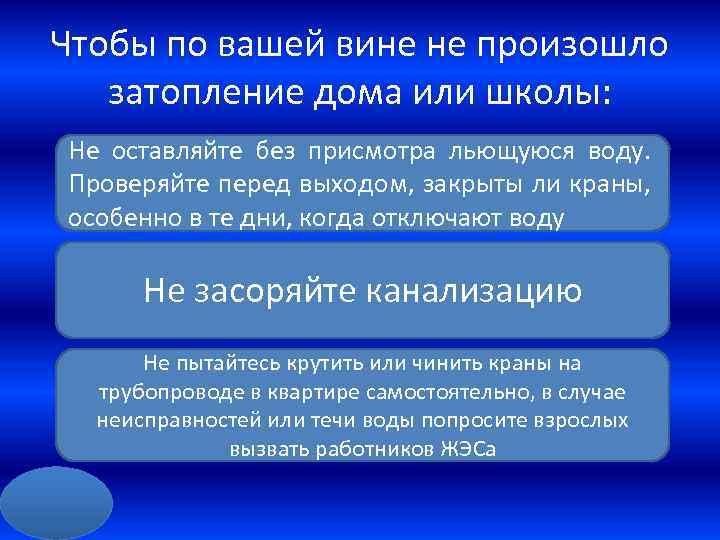 Чтобы по вашей вине не произошло затопление дома или школы:

Не оставляйте без присмотра льющуюся воду. Проверяйте перед выходом, закрыты ли краны, особенно в те дни, когда отключают воду

Не засоряйте канализацию

Не пытайтесь крутить или чинить краны на трубопроводе в квартире самостоятельно, в случае неисправностей или течи воды попросите взрослых вызвать работников ЖЭСа